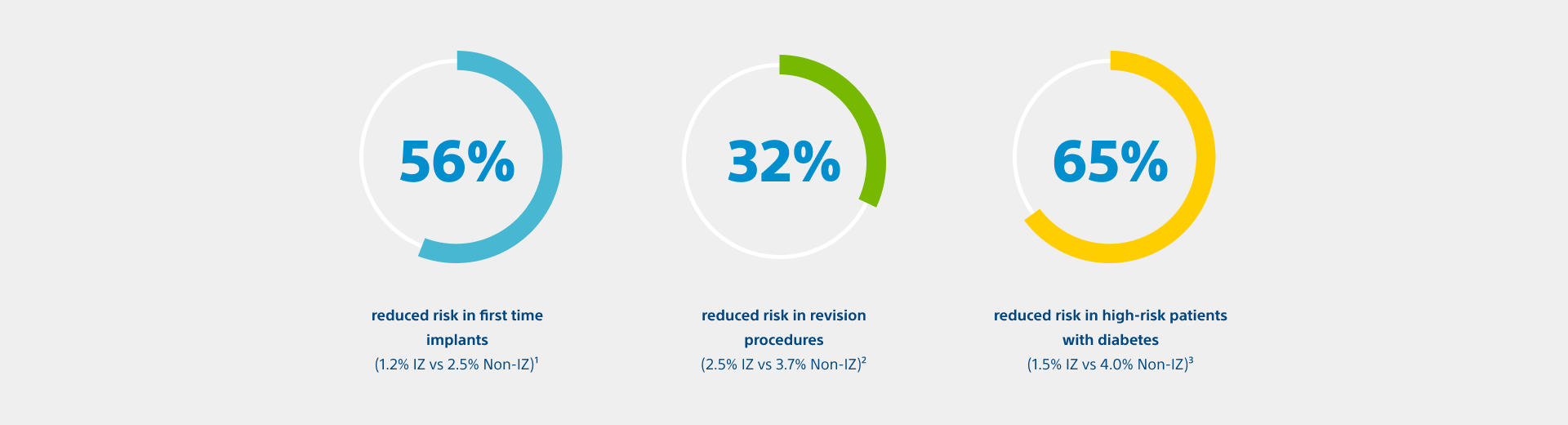 56%

reduced risk in first time implants
(1.2% IZ vs 2.5% Non-IZ)$^1$

32%

reduced risk in revision procedures
(2.5% IZ vs 3.7% Non-IZ)$^2$

65%

reduced risk in high-risk patients with diabetes
(1.5% IZ vs 4.0% Non-IZ)$^3$